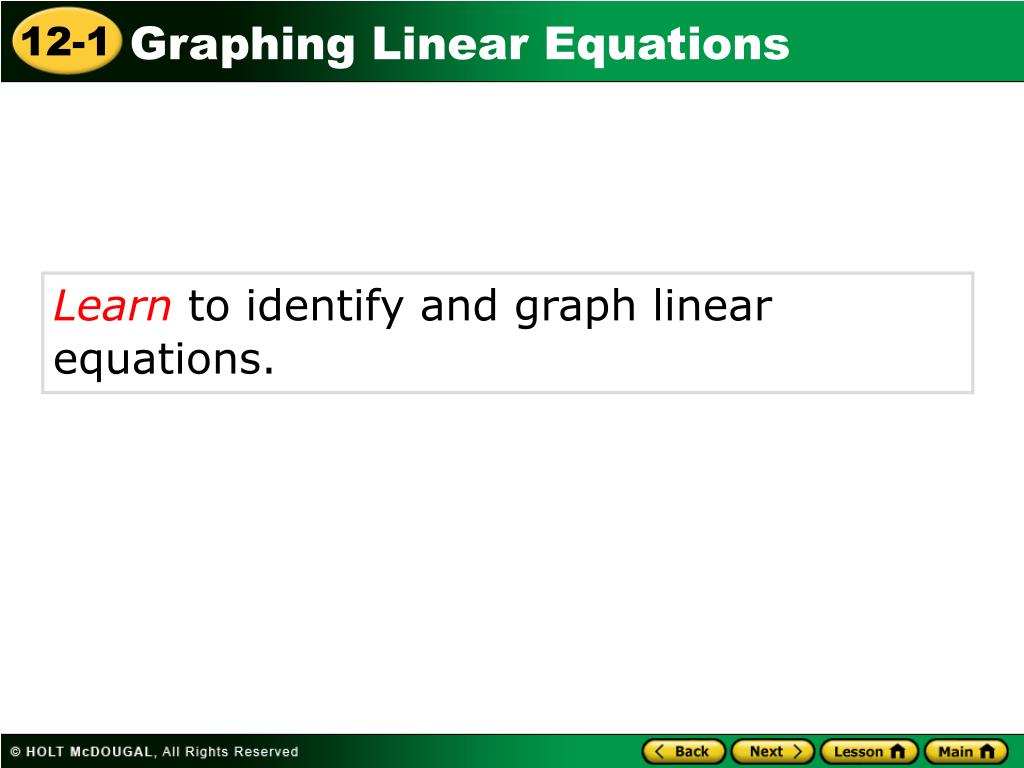 12-1 Graphing Linear Equations

Learn to identify and graph linear equations.

© HOLT McDOUGAL, All Rights Reserved

Back Next Lesson Main